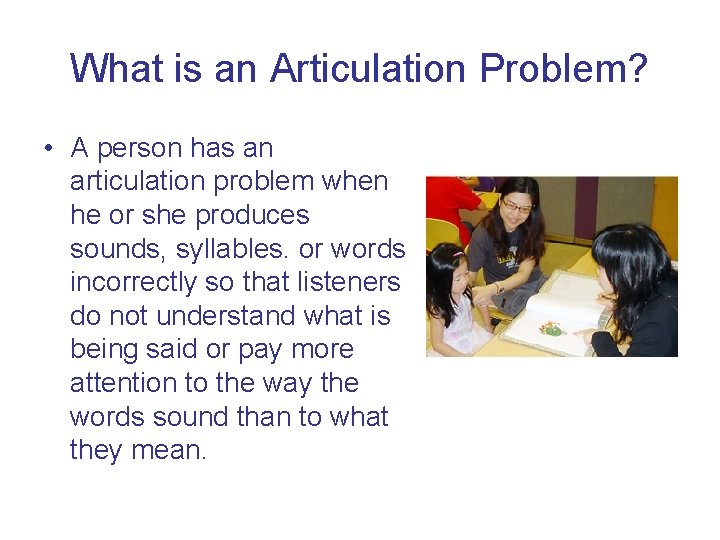 What is an Articulation Problem?

• A person has an articulation problem when he or she produces sounds, syllables. or words incorrectly so that listeners do not understand what is being said or pay more attention to the way the words sound than to what they mean.